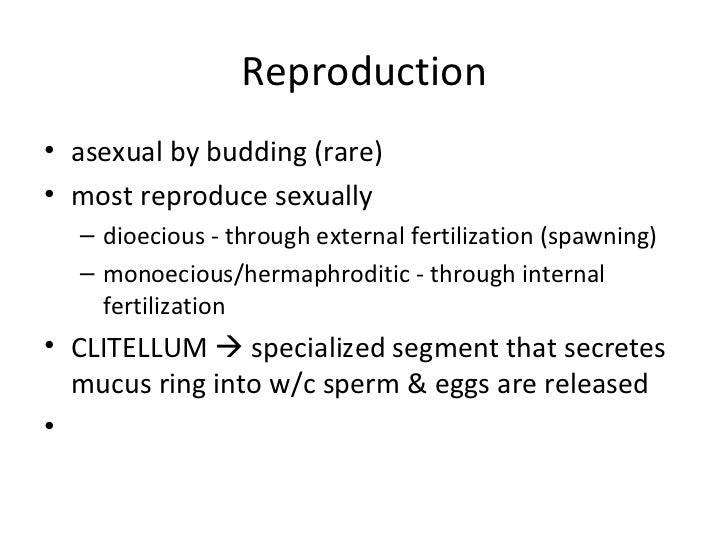 Reproduction

• asexual by budding (rare)
• most reproduce sexually
– dioecious - through external fertilization (spawning)
– monoecious/hermaphroditic - through internal fertilization
• CLITELLUM → specialized segment that secretes mucus ring into w/c sperm & eggs are released
•